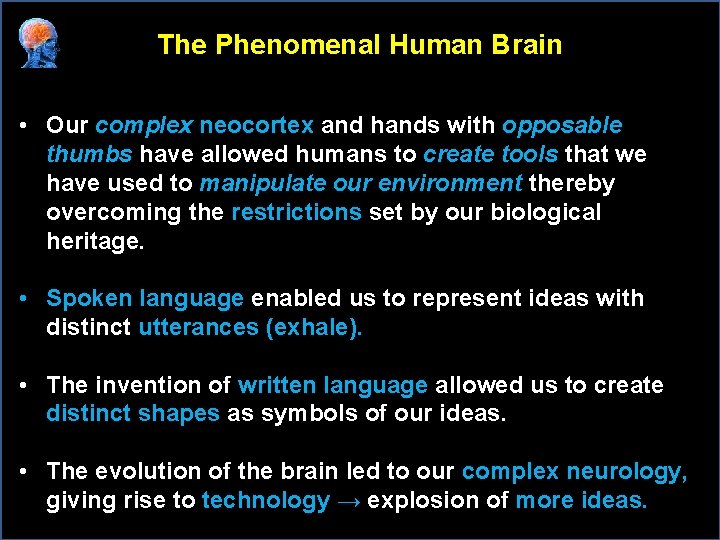 The Phenomenal Human Brain

• Our complex neocortex and hands with opposable thumbs have allowed humans to create tools that we have used to manipulate our environment thereby overcoming the restrictions set by our biological heritage.

• Spoken language enabled us to represent ideas with distinct utterances (exhale).

• The invention of written language allowed us to create distinct shapes as symbols of our ideas.

• The evolution of the brain led to our complex neurology, giving rise to technology → explosion of more ideas.